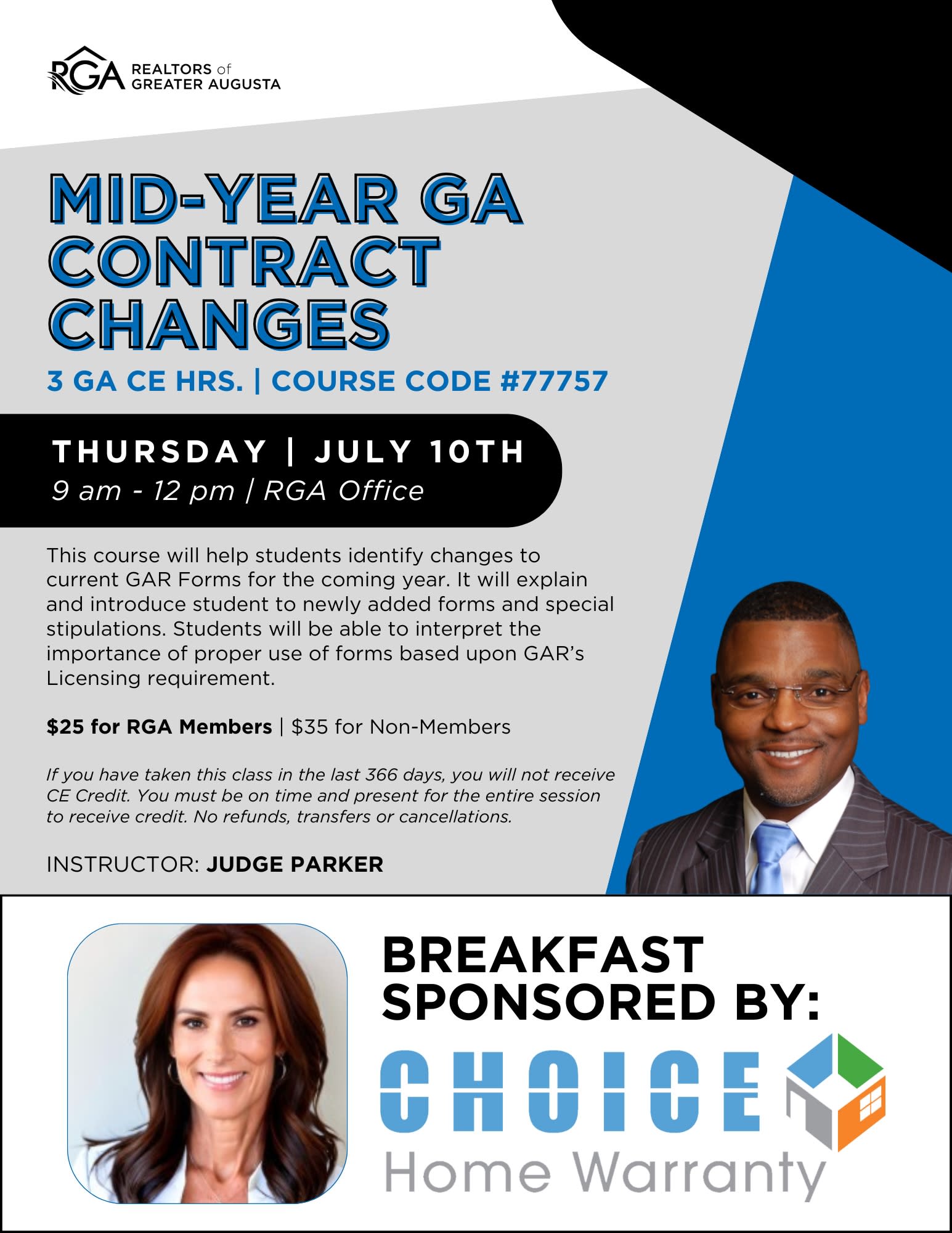 RGA REALTORS of GREATER AUGUSTA

MID-YEAR GA CONTRACT CHANGES

3 GA CE HRS. | COURSE CODE #77757

THURSDAY | JULY 10TH
9 am - 12 pm | RGA Office

This course will help students identify changes to current GAR Forms for the coming year. It will explain and introduce student to newly added forms and special stipulations. Students will be able to interpret the importance of proper use of forms based upon GAR's Licensing requirement.

$25 for RGA Members | $35 for Non-Members

If you have taken this class in the last 366 days, you will not receive CE Credit. You must be on time and present for the entire session to receive credit. No refunds, transfers or cancellations.

INSTRUCTOR: JUDGE PARKER

BREAKFAST SPONSORED BY:

CHOICE Home Warranty